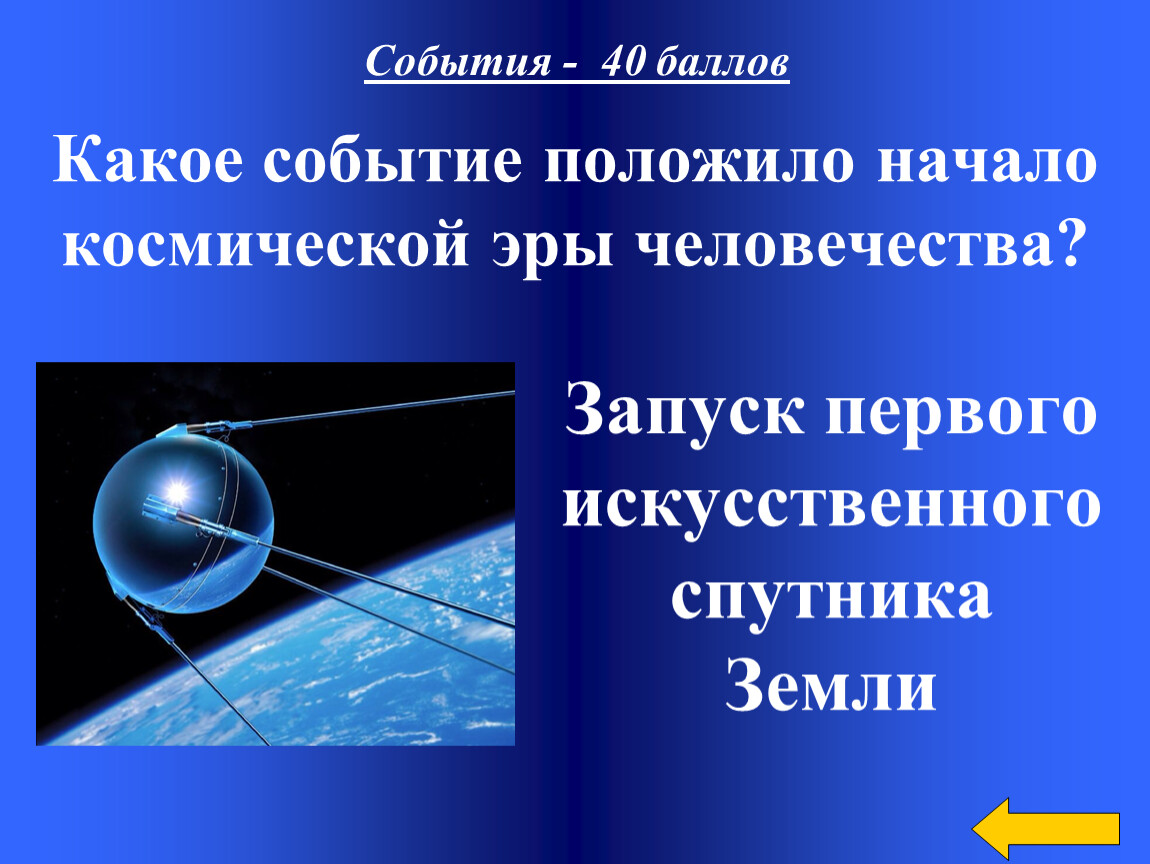 События - 40 баллов

Какое событие положило начало космической эры человечества?

Запуск первого искусственного спутника Земли